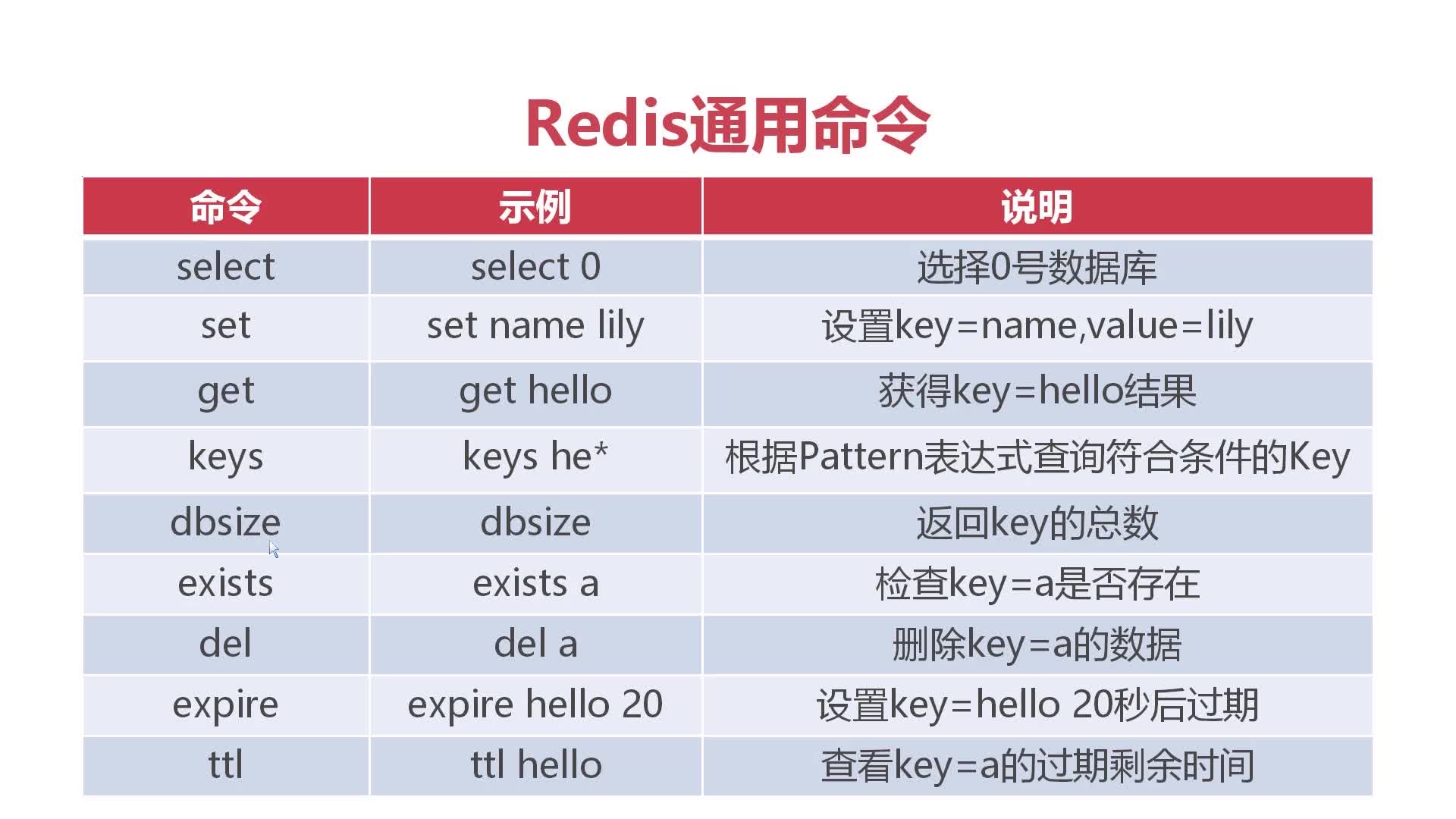 Redis通用命令

| 命令 | 示例 | 说明 |
|---|---|---|
| select | select 0 | 选择0号数据库 |
| set | set name lily | 设置key=name,value=lily |
| get | get hello | 获得key=hello结果 |
| keys | keys he* | 根据Pattern表达式查询符合条件的Key |
| dbsize | dbsize | 返回key的总数 |
| exists | exists a | 检查key=a是否存在 |
| del | del a | 删除key=a的数据 |
| expire | expire hello 20 | 设置key=hello 20秒后过期 |
| ttl | ttl hello | 查看key=a的过期剩余时间 |